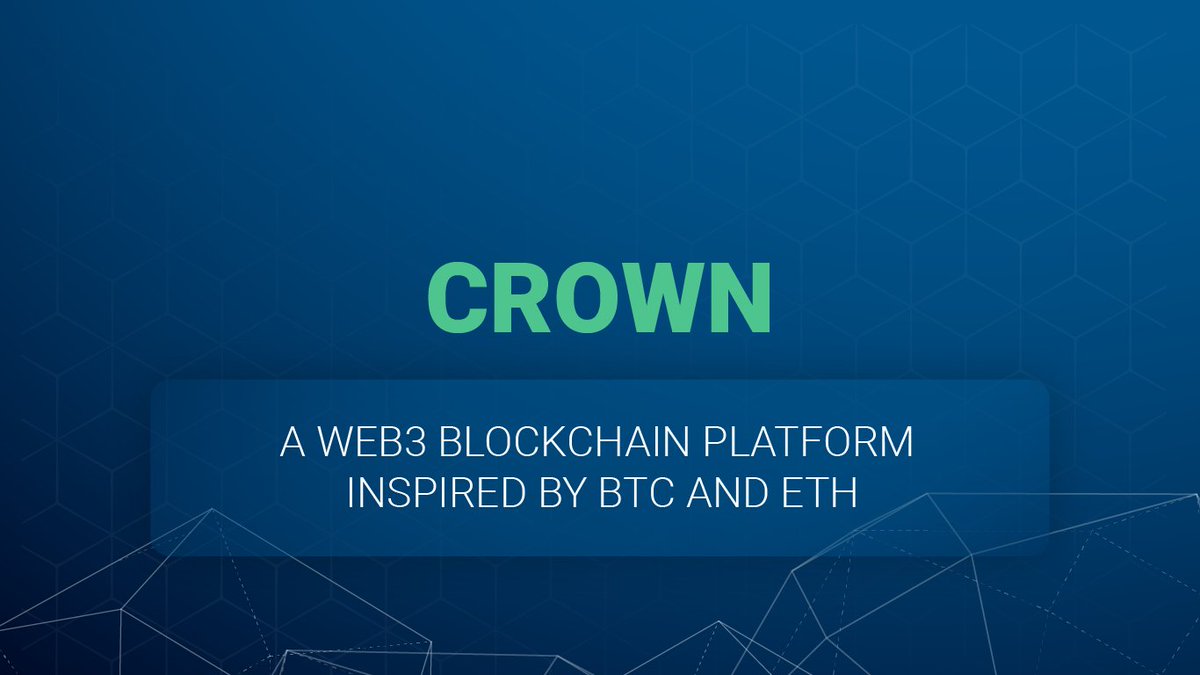 CROWN

A WEB3 BLOCKCHAIN PLATFORM INSPIRED BY BTC AND ETH